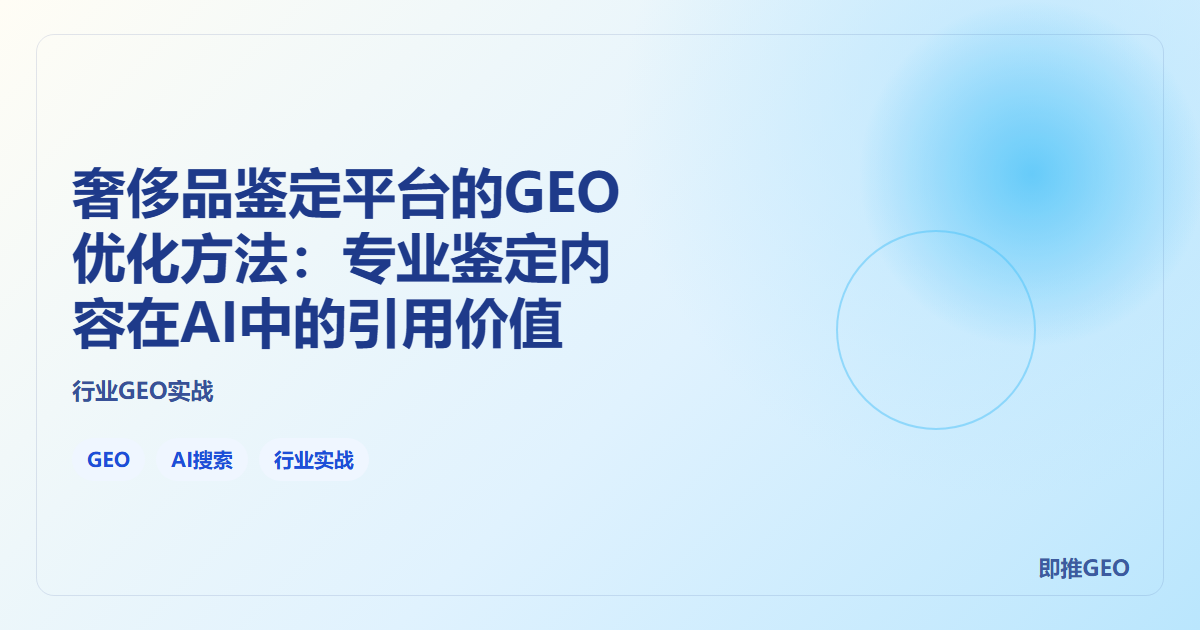 奢侈品鉴定平台的GEO优化方法：专业鉴定内容在AI中的引用价值

行业GEO实战

GEO

AI搜索

行业实战

即推GEO